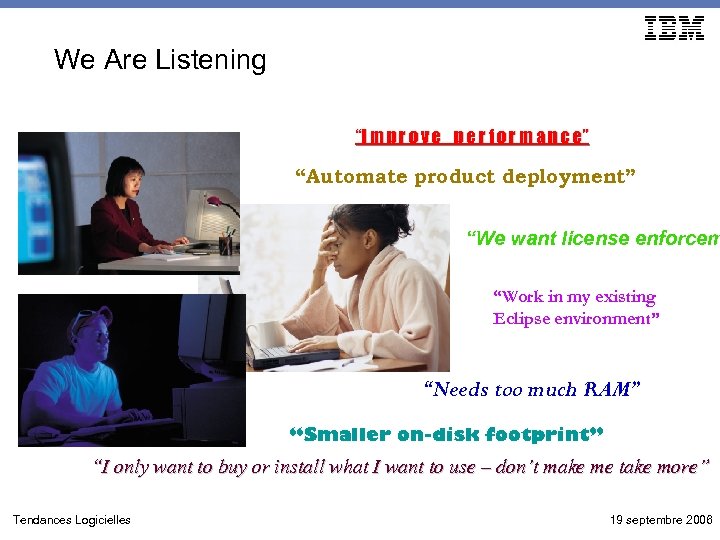 IBM

We Are Listening

"Improve performance"

"Automate product deployment"

"We want license enforcem

"Work in my existing Eclipse environment"

"Needs too much RAM"

"Smaller on-disk footprint"

"I only want to buy or install what I want to use – don't make me take more"

Tendances Logicielles

19 septembre 2006